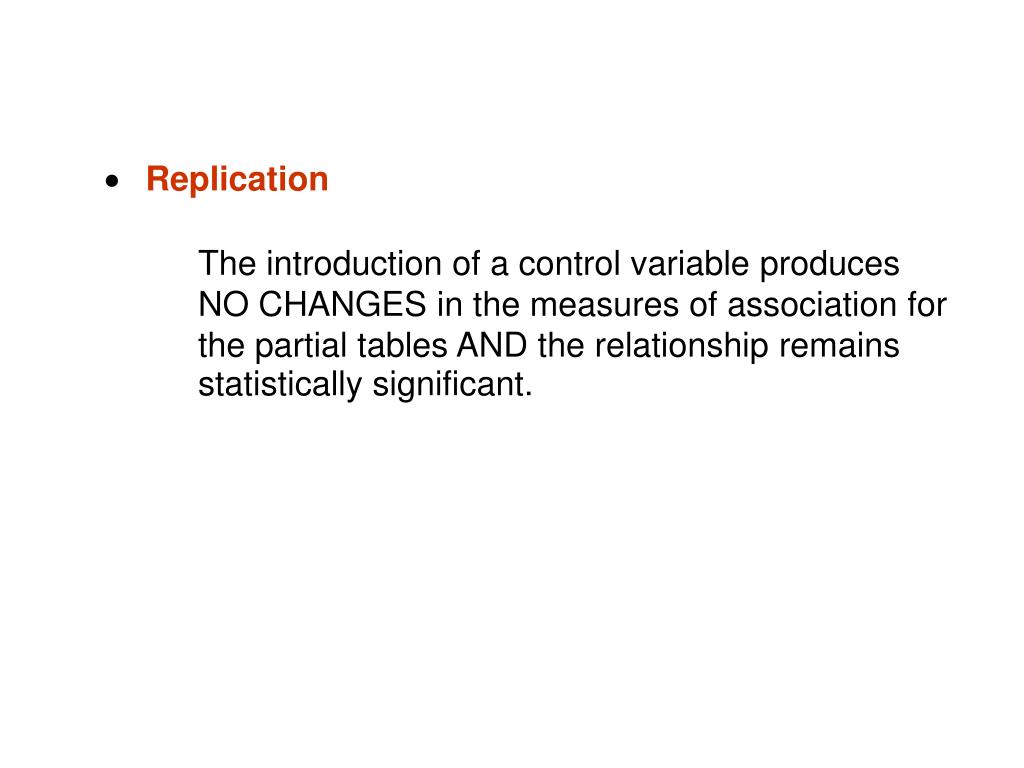 • Replication

The introduction of a control variable produces NO CHANGES in the measures of association for the partial tables AND the relationship remains statistically significant.